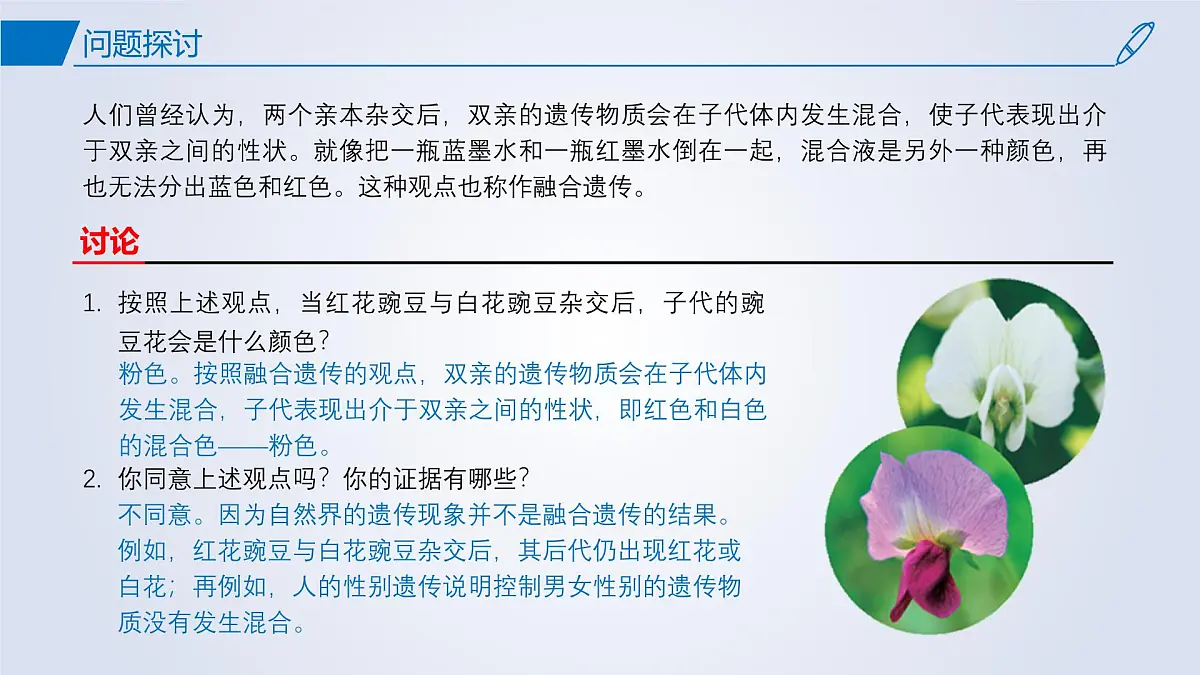 问题探讨

人们曾经认为，两个亲本杂交后，双亲的遗传物质会在子代体内发生混合，使子代表现出介于双亲之间的性状。就像把一瓶蓝墨水和一瓶红墨水倒在一起，混合液是另外一种颜色，再也无法分出蓝色和红色。这种观点也称作融合遗传。

讨论

1. 按照上述观点，当红花豌豆与白花豌豆杂交后，子代的豌豆花会是什么颜色？
粉色。按照融合遗传的观点，双亲的遗传物质会在子代体内发生混合，子代表现出介于双亲之间的性状，即红色和白色的混合色——粉色。

2. 你同意上述观点吗？你的证据有哪些？
不同意。因为自然界的遗传现象并不是融合遗传的结果。例如，红花豌豆与白花豌豆杂交后，其后代仍出现红花或白花；再例如，人的性别遗传说明控制男女性别的遗传物质没有发生混合。